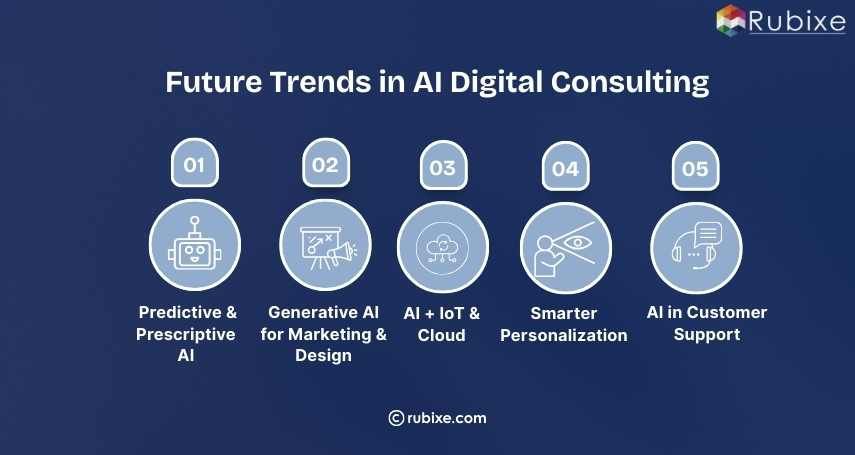 Rubixe

Future Trends in AI Digital Consulting

01
Predictive & Prescriptive AI

02
Generative AI for Marketing & Design

03
AI + IoT & Cloud

04
Smarter Personalization

05
AI in Customer Support

© rubixe.com